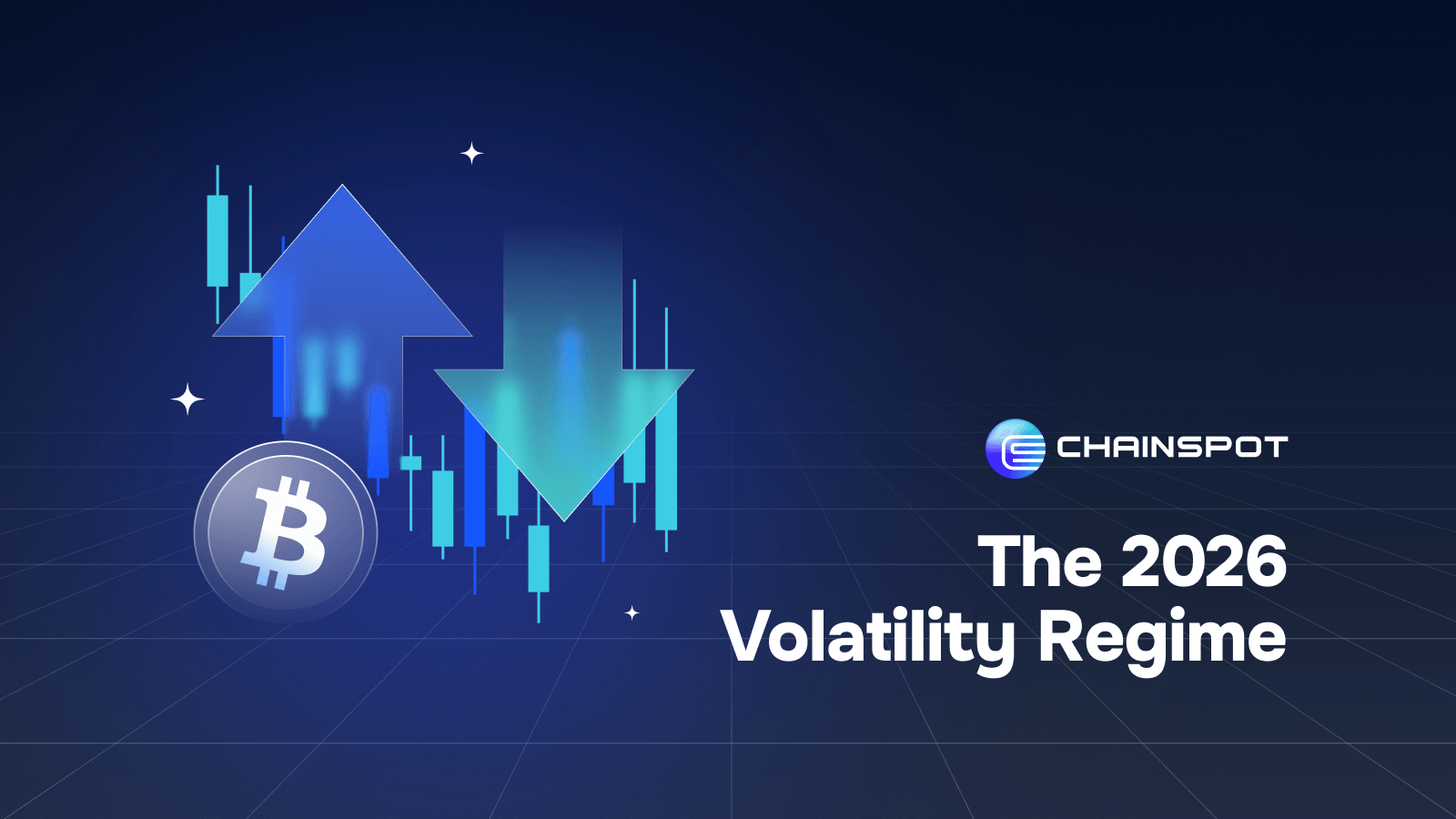 CHAINSPOT

The 2026 Volatility Regime